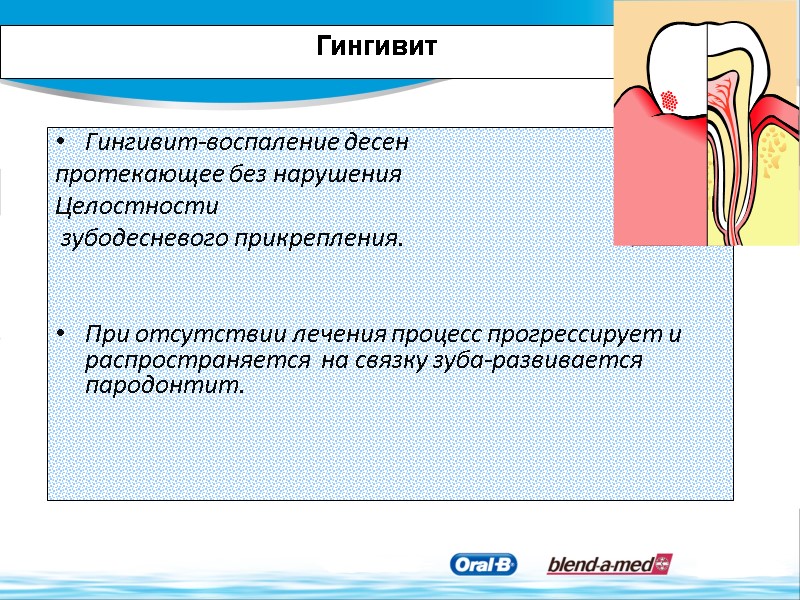 Гингивит

• Гингивит-воспаление десен протекающее без нарушения Целостности зубодесневого прикрепления.

• При отсутствии лечения процесс прогрессирует и распространяется на связку зуба-развивается пародонтит.

Oral-B

blend-a-med